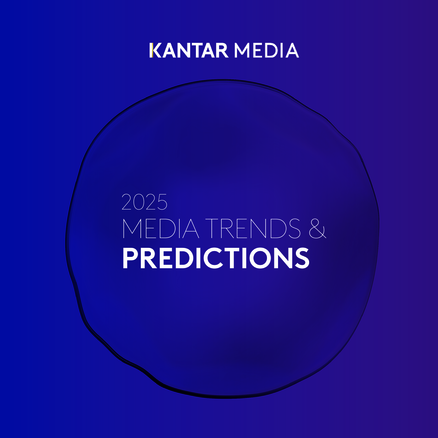 KANTAR MEDIA

2025
MEDIA TRENDS &
PREDICTIONS